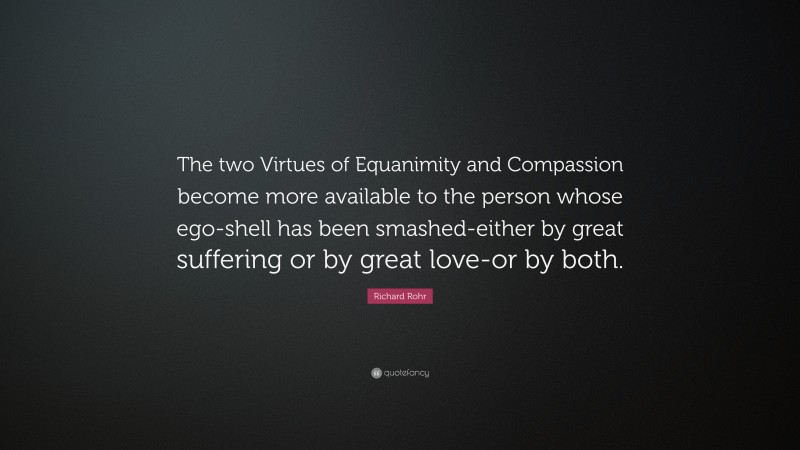 The two Virtues of Equanimity and Compassion become more available to the person whose ego-shell has been smashed-either by great suffering or by great love-or by both.

Richard Rohr

quotefancy